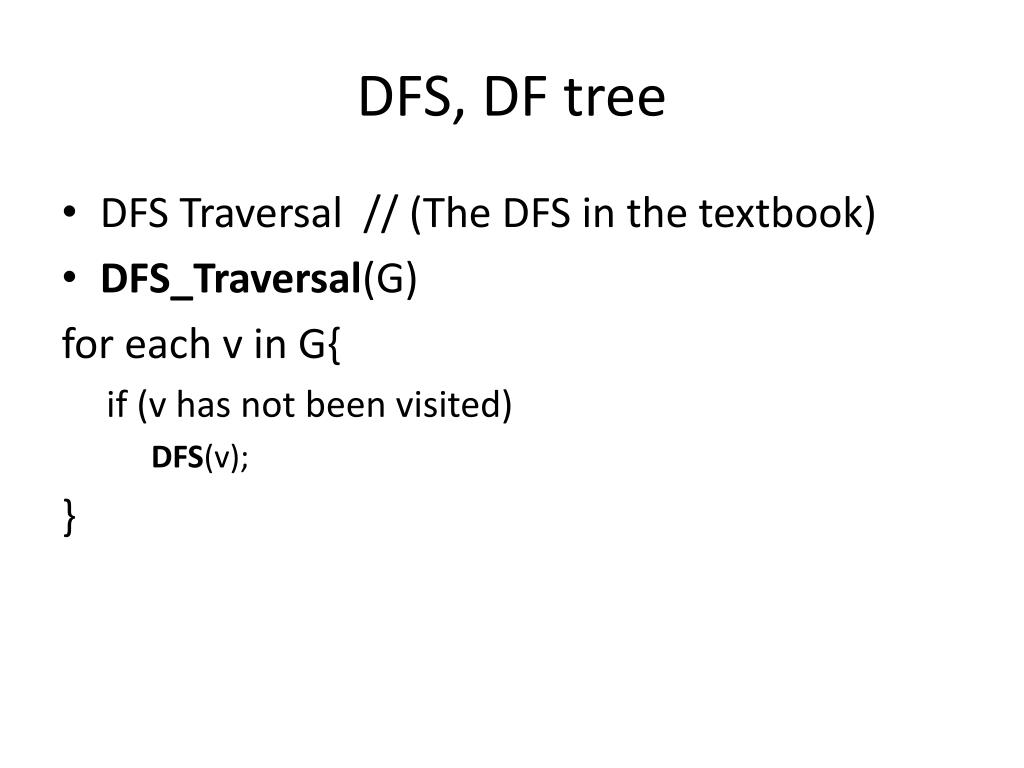 DFS, DF tree

• DFS Traversal // (The DFS in the textbook)
• DFS_Traversal(G)
for each v in G{
if (v has not been visited)
DFS(v);
}